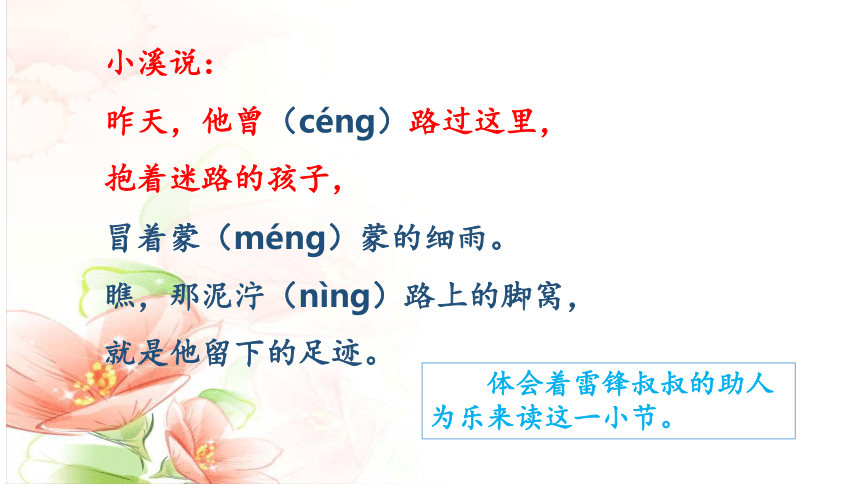 小溪说：
昨天，他曾（céng）路过这里，
抱着迷路的孩子，
冒着蒙（méng）蒙的细雨。
瞧，那泥泞（nìng）路上的脚窝，
就是他留下的足迹。

体会着雷锋叔叔的助人为乐来读这一小节。